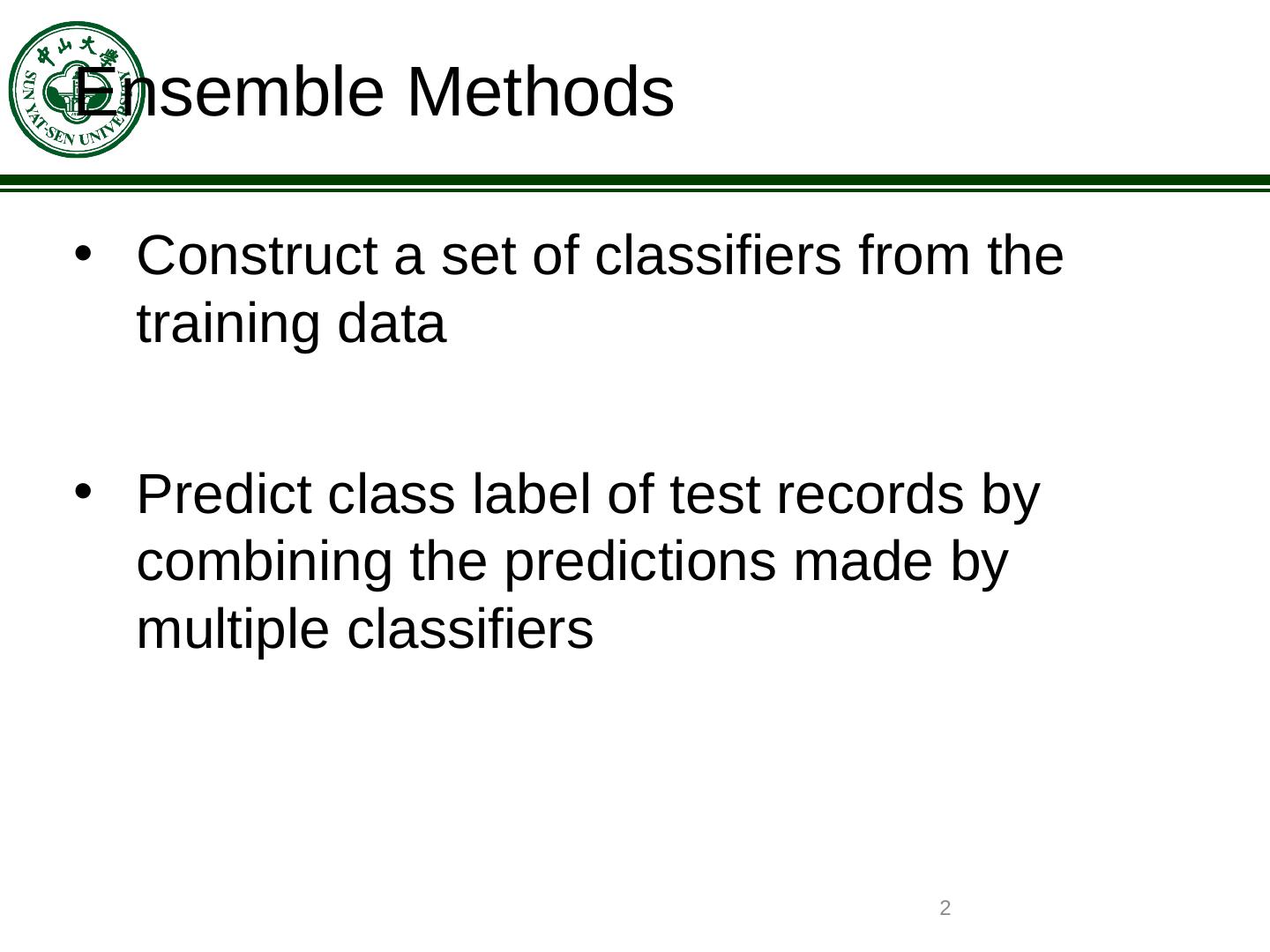 中山大學
SUN YAT-SEN UNIVERSITY

Ensemble Methods

• Construct a set of classifiers from the training data

• Predict class label of test records by combining the predictions made by multiple classifiers

2